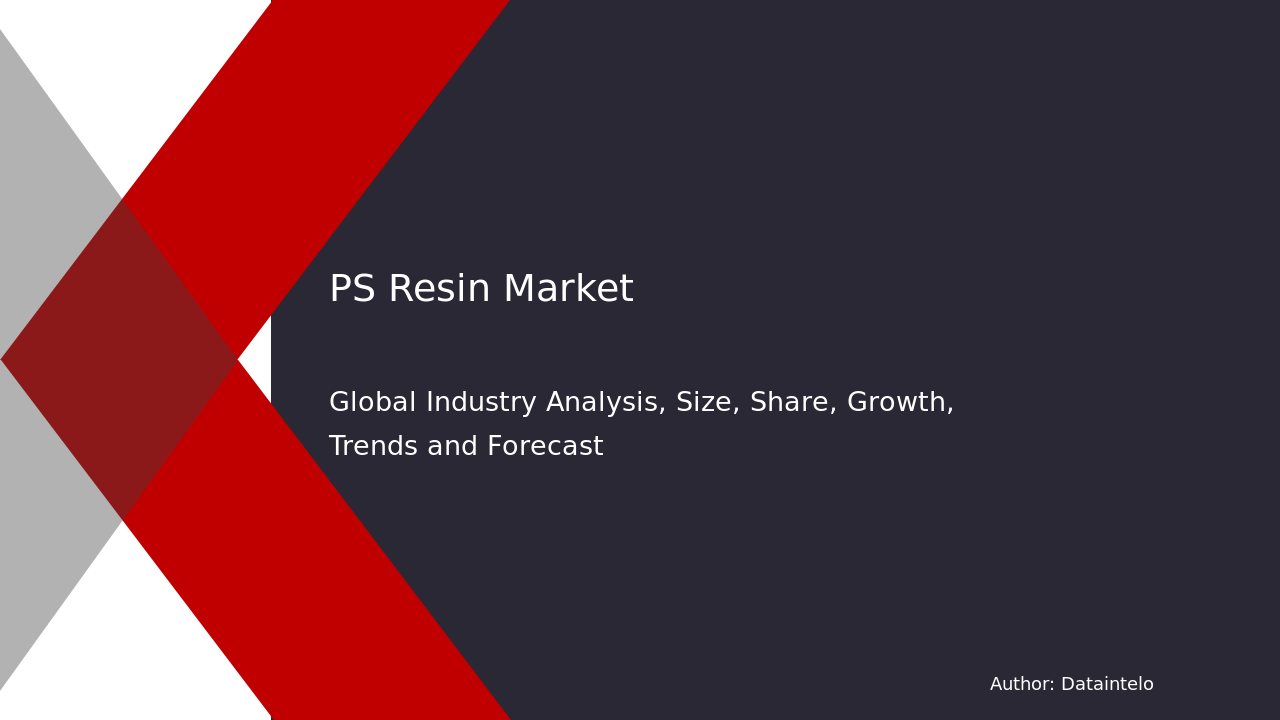 PS Resin Market

Global Industry Analysis, Size, Share, Growth, Trends and Forecast

Author: Dataintelo